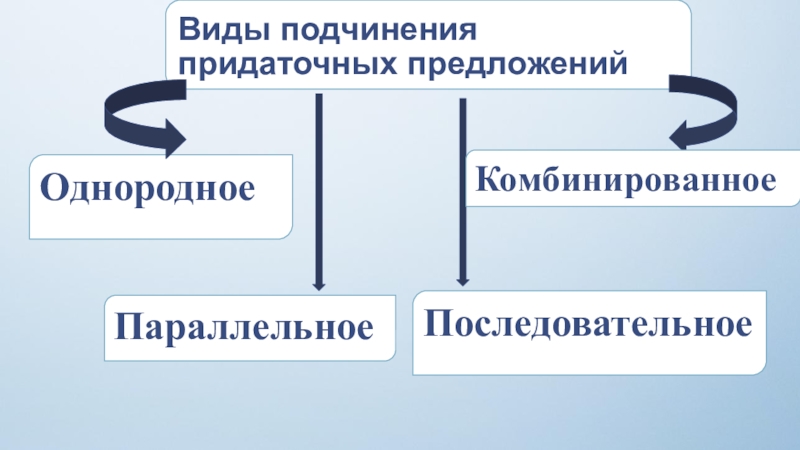 Виды подчинения придаточных предложений

Однородное

Комбинированное

Параллельное

Последовательное